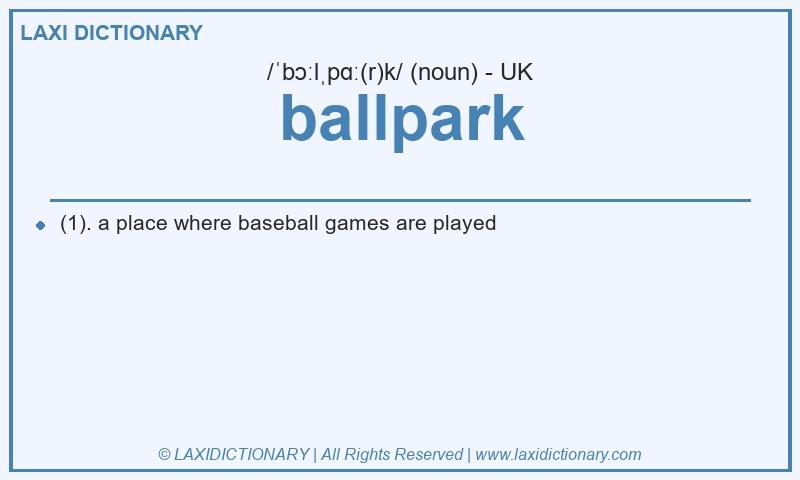 LAXI DICTIONARY

/ˈbɔːlˌpɑː(r)k/ (noun) - UK

ballpark

(1). a place where baseball games are played

© LAXIDICTIONARY | All Rights Reserved | www.laxidictionary.com